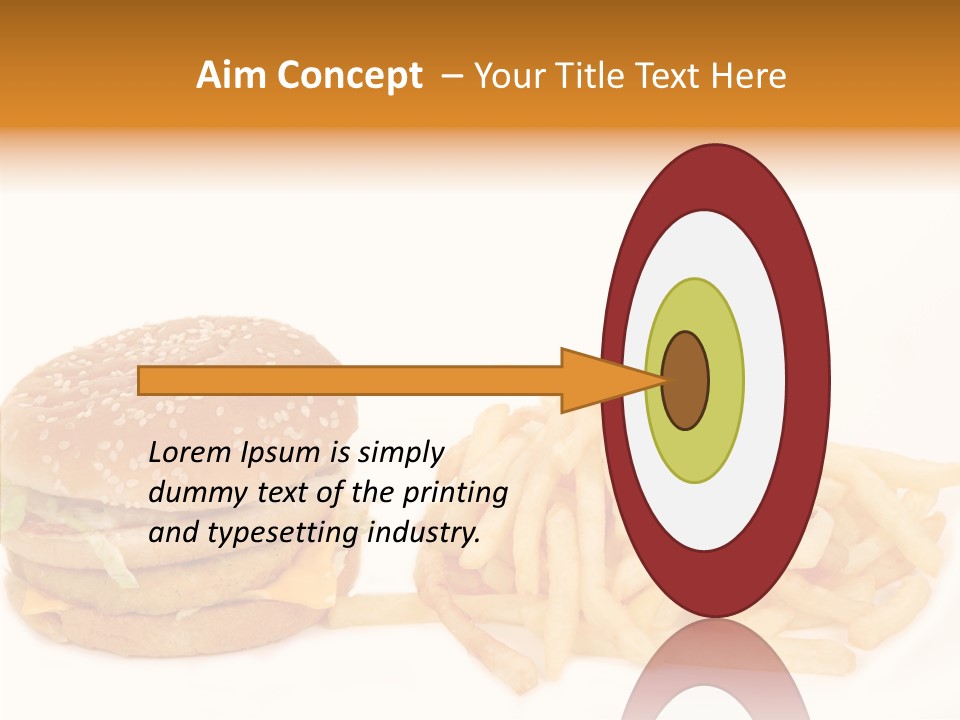 Aim Concept – Your Title Text Here

Lorem Ipsum is simply dummy text of the printing and typesetting industry.